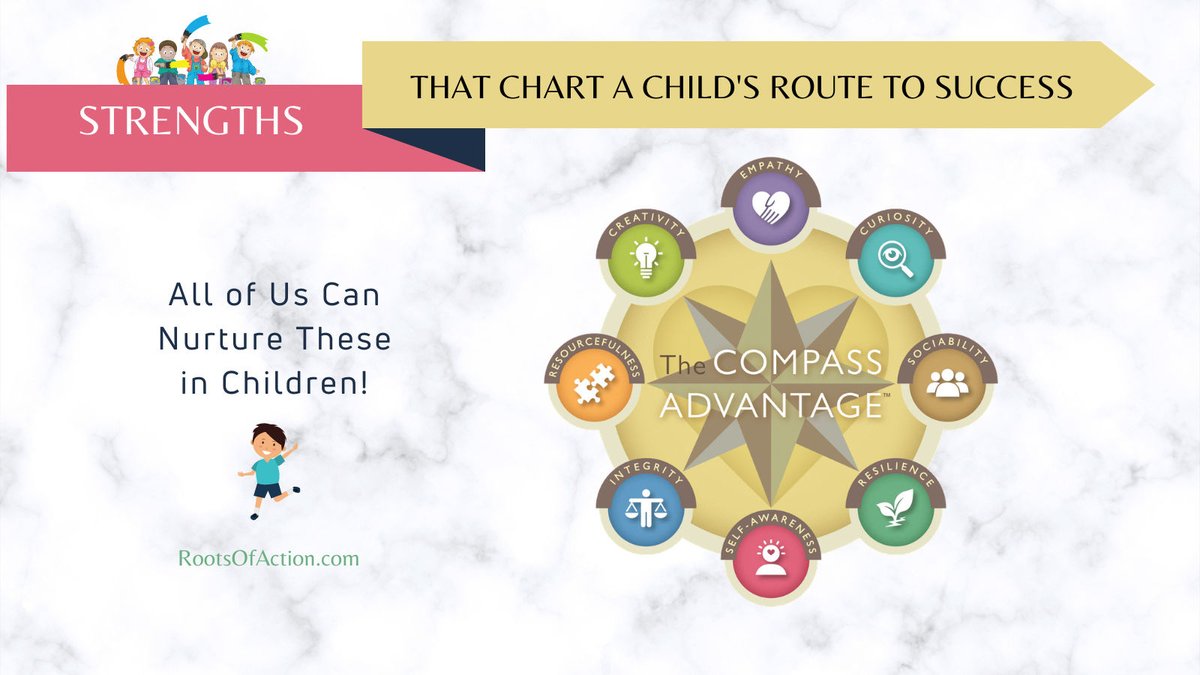 STRENGTHS

THAT CHART A CHILD'S ROUTE TO SUCCESS

All of Us Can Nurture These in Children!

RootsOfAction.com

EMPATHY
CURIOSITY
SOCIABILITY
RESILIENCE
SELF-AWARENESS
INTEGRITY
RESOURCEFULNESS
CREATIVITY

The COMPASS ADVANTAGE™